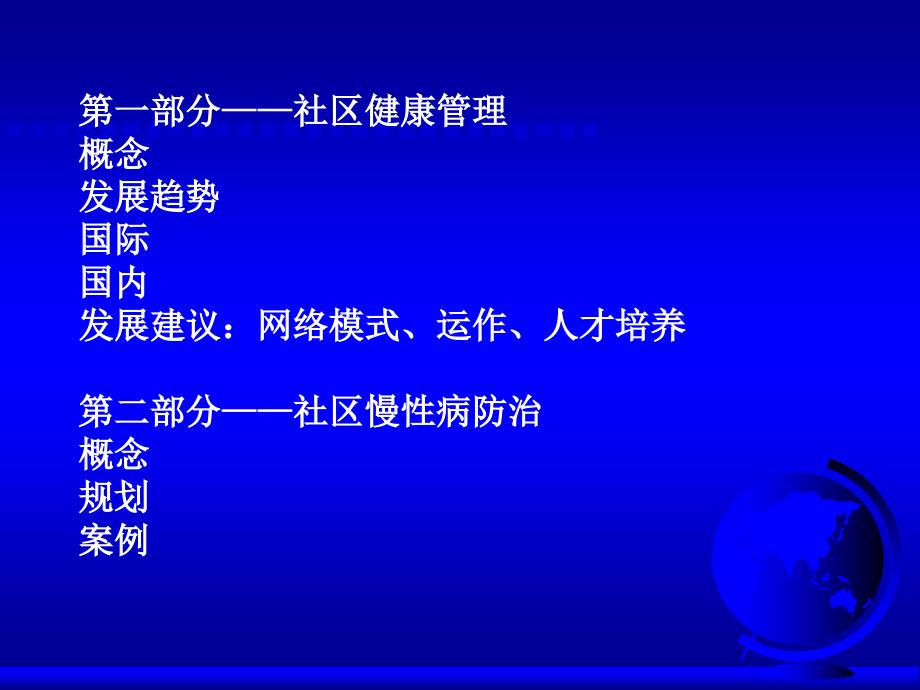 第一部分——社区健康管理
概念
发展趋势
国际
国内
发展建议：网络模式、运作、人才培养

第二部分——社区慢性病防治
概念
规划
案例